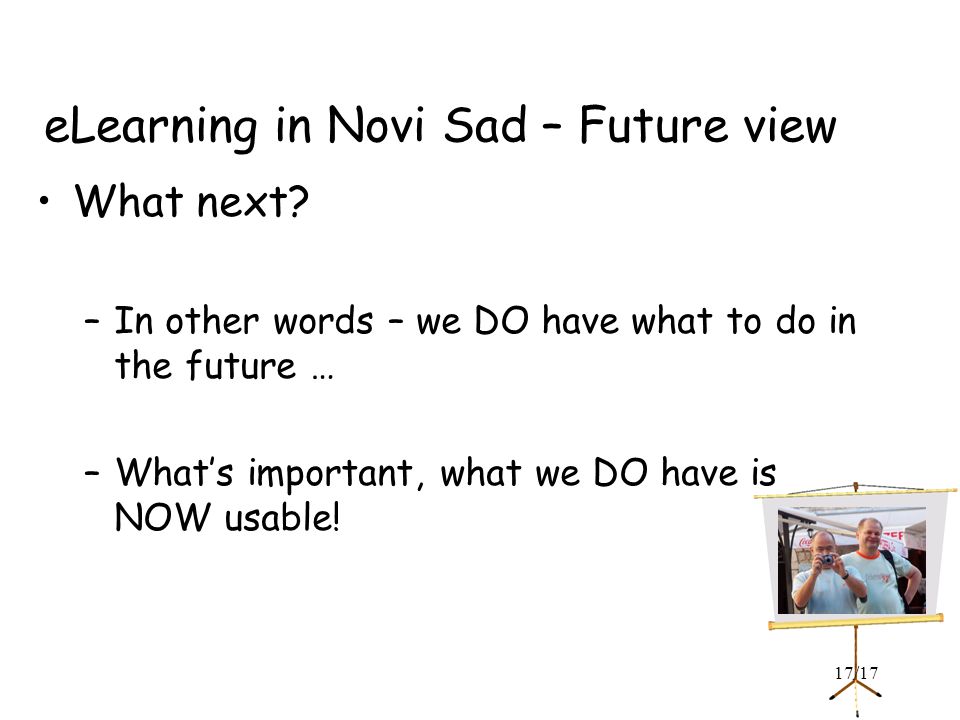 eLearning in Novi Sad – Future view

• What next?

– In other words – we DO have what to do in the future …

– What's important, what we DO have is NOW usable!

17/17